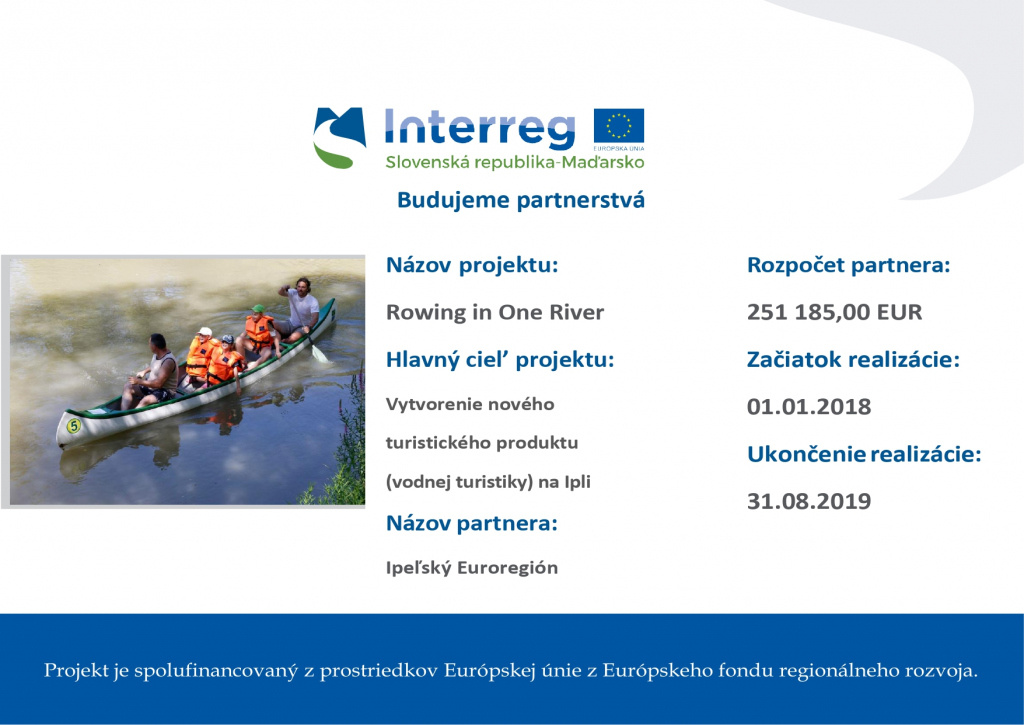 Interreg
EURÓPSKA ÚNIA
Slovenská republika-Maďarsko

Budujeme partnerstvá

5

Názov projektu:

Rowing in One River

Hlavný cieľ projektu:

Vytvorenie nového turistického produktu (vodnej turistiky) na Ipli

Názov partnera:

Ipeľský Euroregión

Rozpočet partnera:

251 185,00 EUR

Začiatok realizácie:

01.01.2018

Ukončenie realizácie:

31.08.2019

Projekt je spolufinancovaný z prostriedkov Európskej únie z Európskeho fondu regionálneho rozvoja.